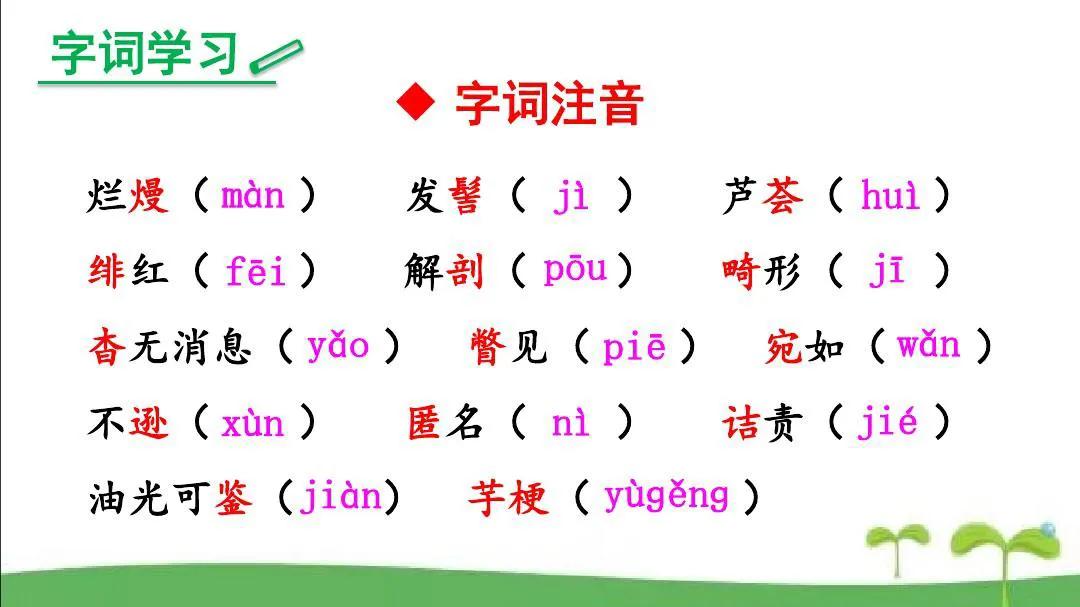 字词学习

◆ 字词注音

烂熳（màn） 发髻（jì） 芦荟（huì）

绯红（fēi） 解剖（pōu） 畸形（jī）

杳无消息（yǎo） 瞥见（piē） 宛如（wǎn）

不逊（xùn） 匿名（nì） 诘责（jié）

油光可鉴（jiàn） 芋梗（yùgěng）